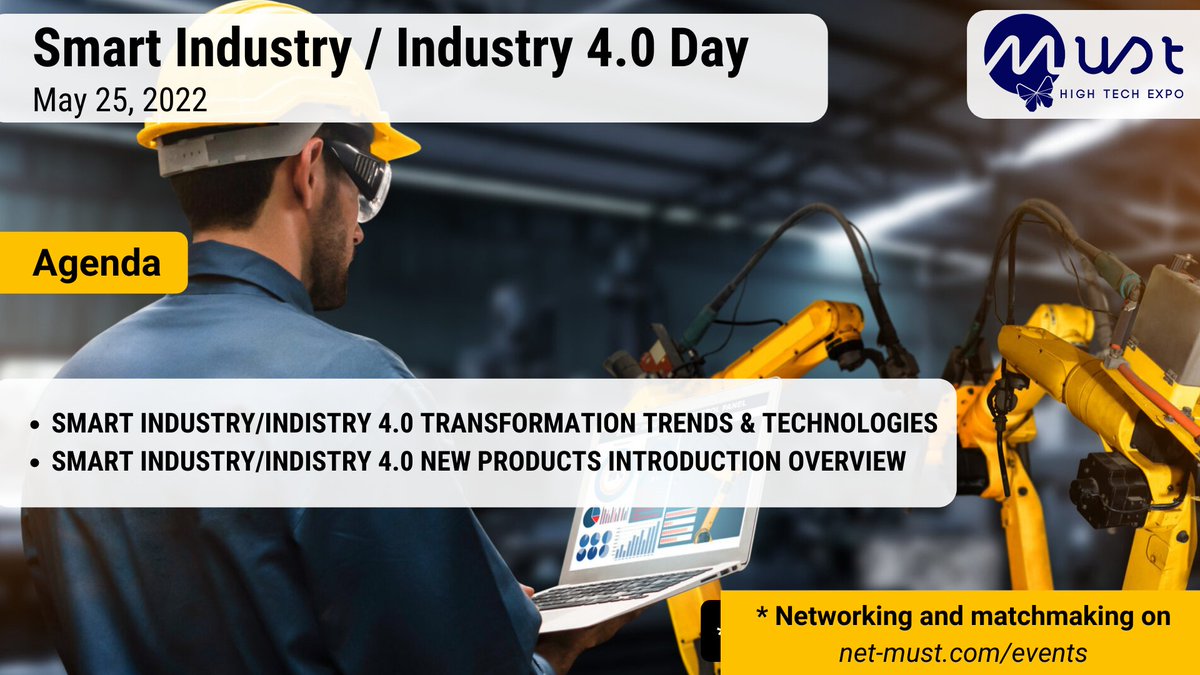 Smart Industry / Industry 4.0 Day
May 25, 2022

MUST
HIGH TECH EXPO

Agenda

• SMART INDUSTRY/INDISTRY 4.0 TRANSFORMATION TRENDS & TECHNOLOGIES
• SMART INDUSTRY/INDISTRY 4.0 NEW PRODUCTS INTRODUCTION OVERVIEW

* Networking and matchmaking on
net-must.com/events